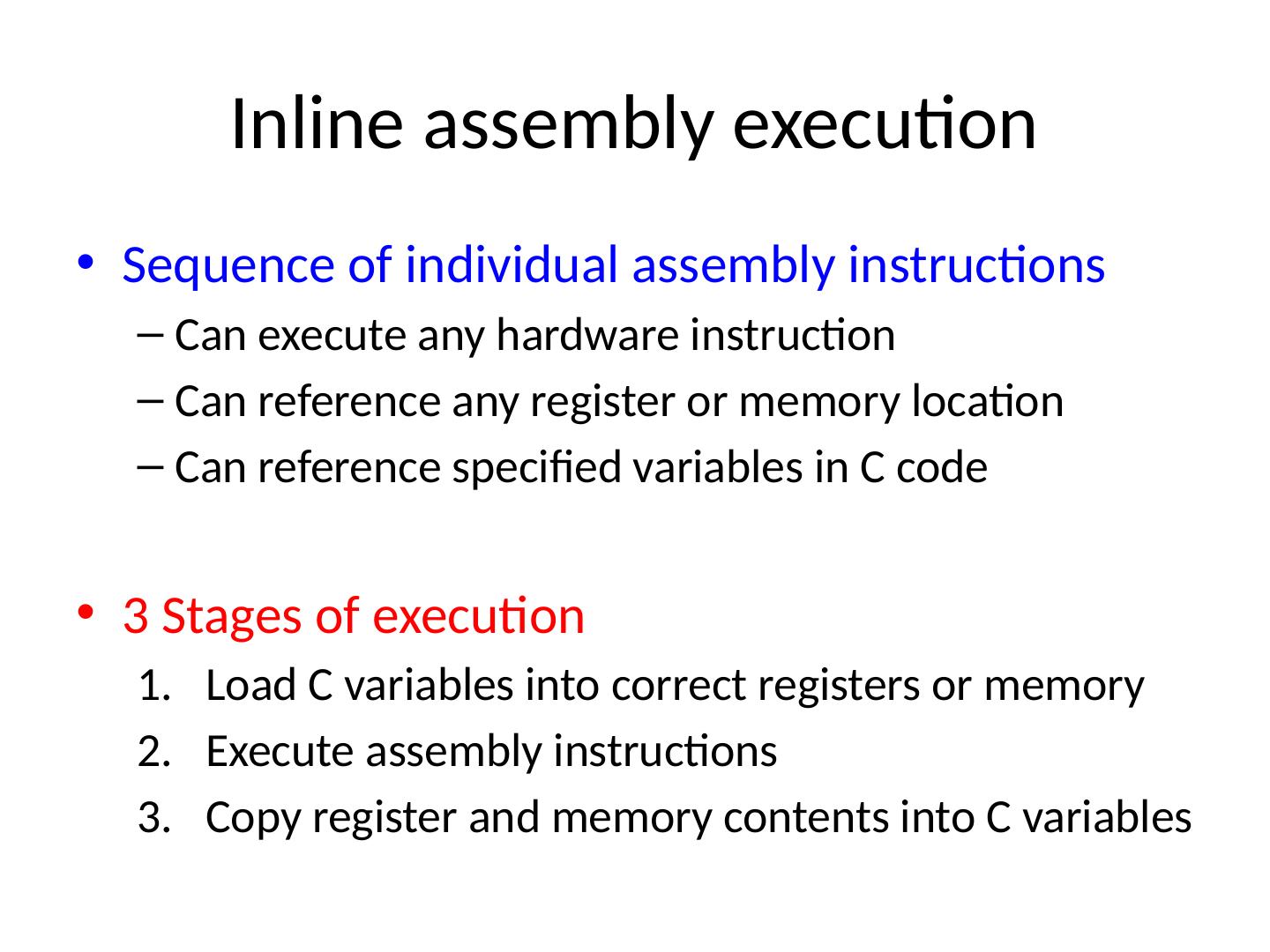 Inline assembly execution

• Sequence of individual assembly instructions
– Can execute any hardware instruction
– Can reference any register or memory location
– Can reference specified variables in C code

• 3 Stages of execution
1. Load C variables into correct registers or memory
2. Execute assembly instructions
3. Copy register and memory contents into C variables